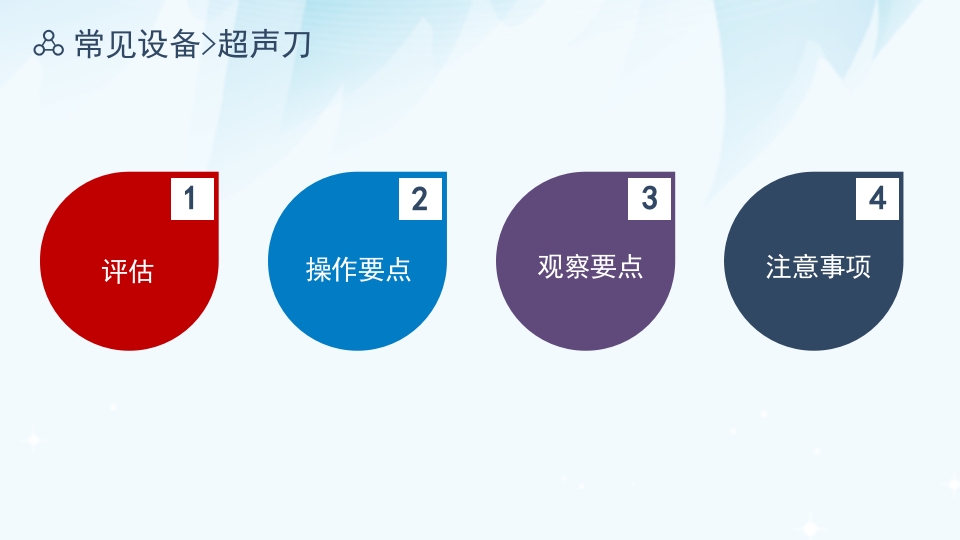 常见设备>超声刀

1
评估

2
操作要点

3
观察要点

4
注意事项